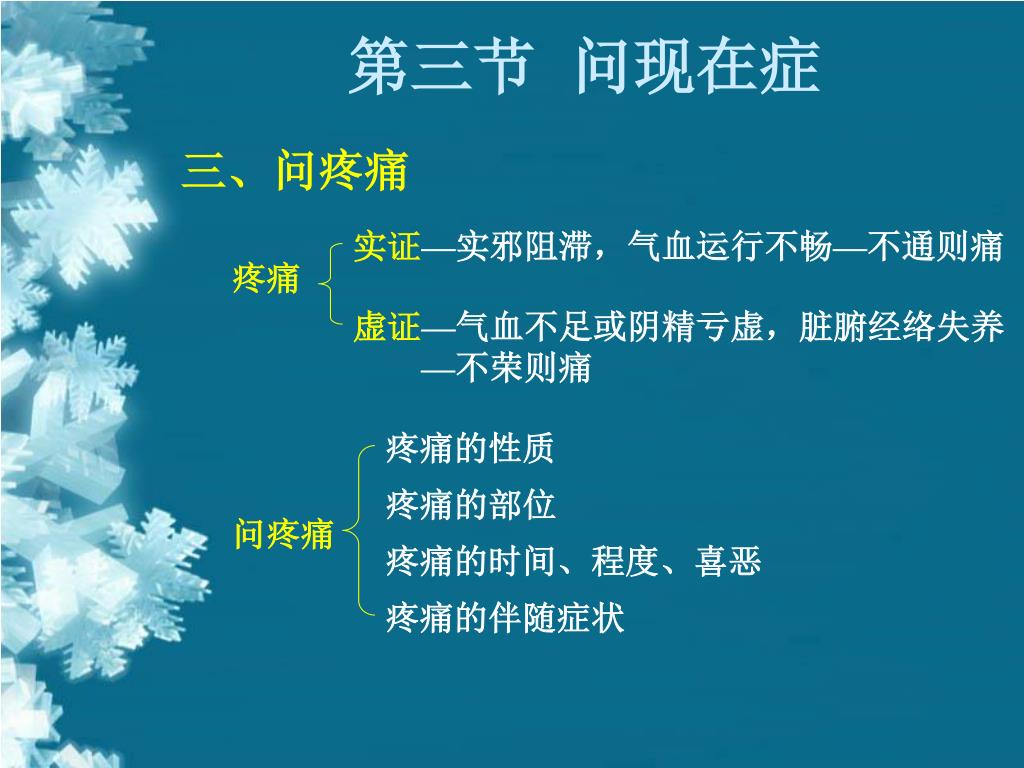 第三节 问现在症

三、问疼痛

疼痛

实证—实邪阻滞，气血运行不畅—不通则痛

虚证—气血不足或阴精亏虚，脏腑经络失养—不荣则痛

问疼痛

疼痛的性质

疼痛的部位

疼痛的时间、程度、喜恶

疼痛的伴随症状